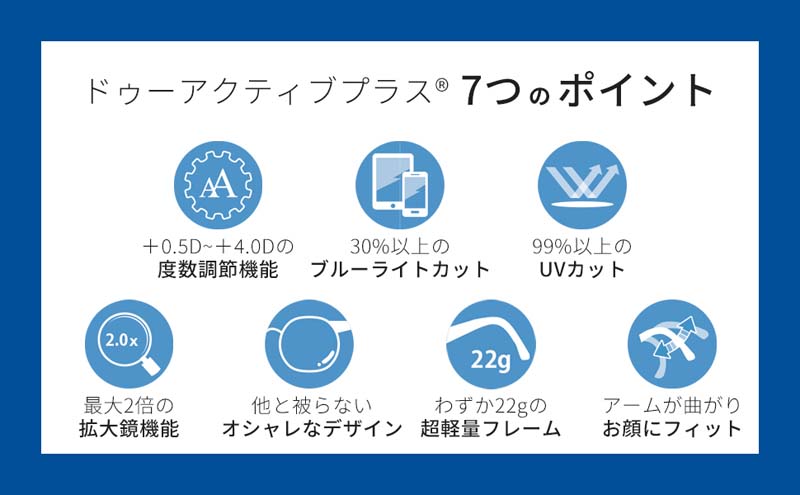 ドゥーアクティブプラス® 7つのポイント

AA

＋0.5D~＋4.0Dの
度数調節機能

30%以上の
ブルーライトカット

99%以上の
UVカット

2.0x

最大2倍の
拡大鏡機能

他と被らない
オシャレなデザイン

22g

わずか22gの
超軽量フレーム

アームが曲がり
お顔にフィット